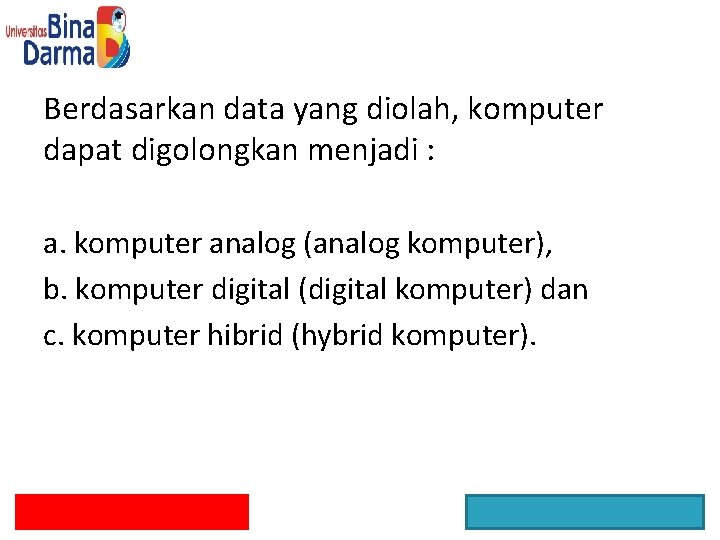 Universitas Bina Darma

Berdasarkan data yang diolah, komputer dapat digolongkan menjadi :

a. komputer analog (analog komputer),
b. komputer digital (digital komputer) dan
c. komputer hibrid (hybrid komputer).